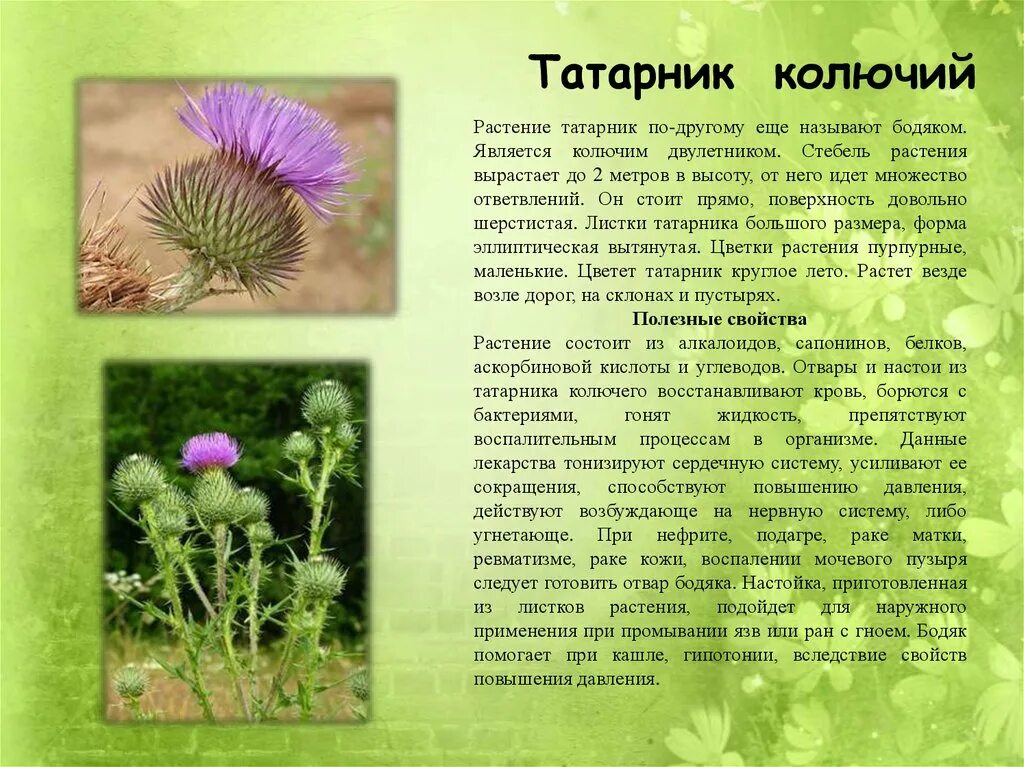 Татарник колючий

Растение татарник по-другому еще называют бодяком. Является колючим двулетником. Стебель растения вырастает до 2 метров в высоту, от него идет множество ответвлений. Он стоит прямо, поверхность довольно шерстистая. Листки татарника большого размера, форма эллиптическая вытянутая. Цветки растения пурпурные, маленькие. Цветет татарник круглое лето. Растет везде возле дорог, на склонах и пустырях.

Полезные свойства

Растение состоит из алкалоидов, сапонинов, белков, аскорбиновой кислоты и углеводов. Отвары и настои из татарника колючего восстанавливают кровь, борются с бактериями, гонят жидкость, препятствуют воспалительным процессам в организме. Данные лекарства тонизируют сердечную систему, усиливают ее сокращения, способствуют повышению давления, действуют возбуждающе на нервную систему, либо угнетающе. При нефрите, подагре, раке матки, ревматизме, раке кожи, воспалении мочевого пузыря следует готовить отвар бодяка. Настойка, приготовленная из листков растения, подойдет для наружного применения при промывании язв или ран с гноем. Бодяк помогает при кашле, гипотонии, вследствие свойств повышения давления.